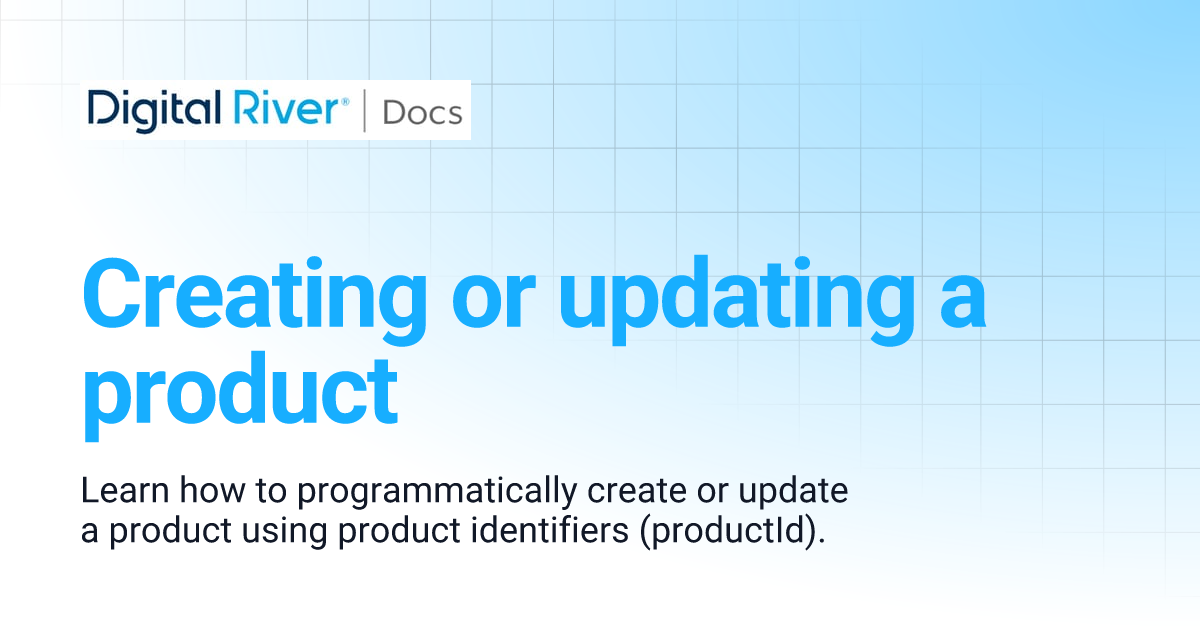 Digital River® | Docs

Creating or updating a product

Learn how to programmatically create or update a product using product identifiers (productId).